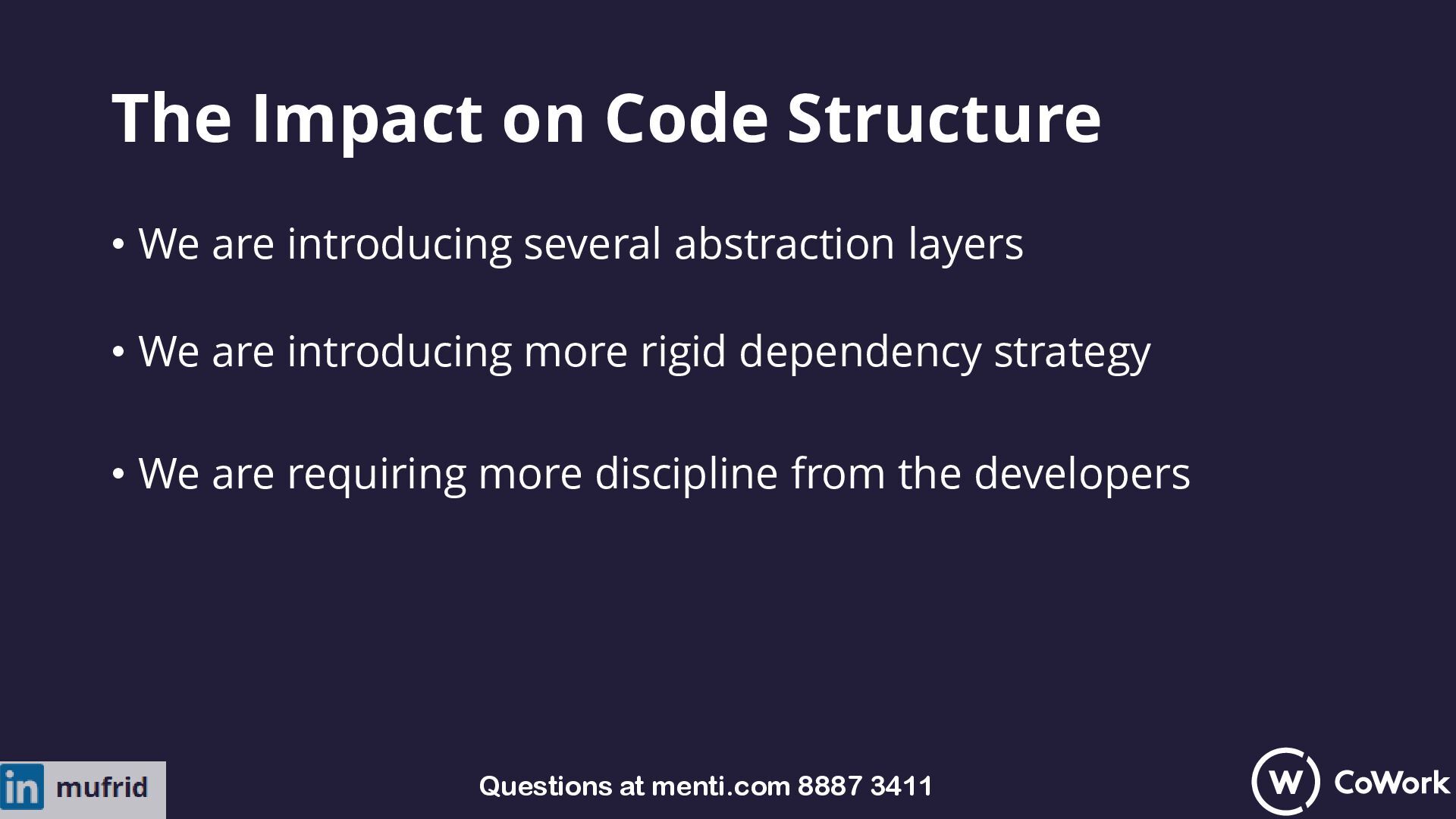 The Impact on Code Structure

• We are introducing several abstraction layers

• We are introducing more rigid dependency strategy

• We are requiring more discipline from the developers

in mufrid

Questions at menti.com 8887 3411

W CoWork